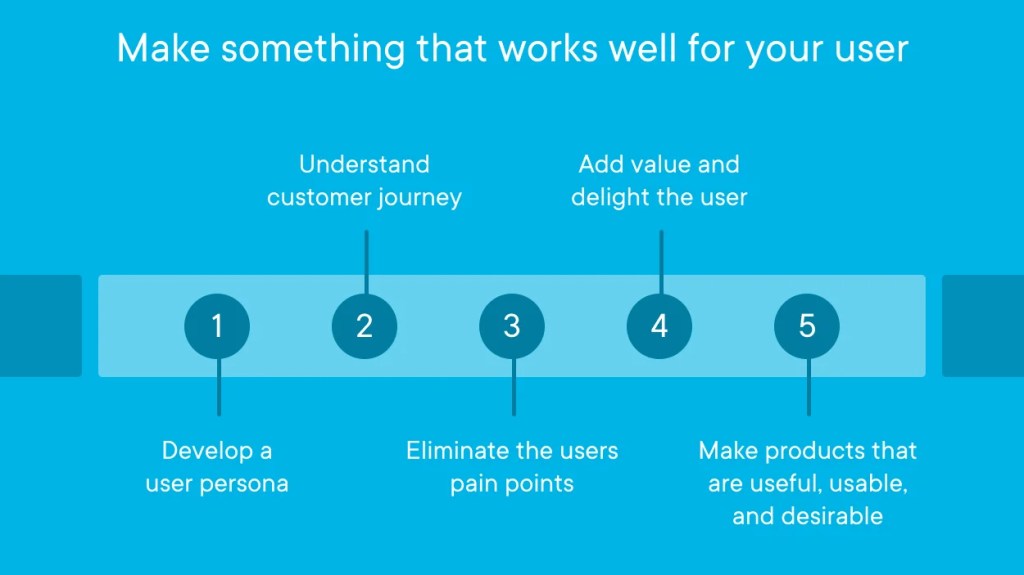 Make something that works well for your user

Understand customer journey

Add value and delight the user

1

2

3

4

5

Develop a user persona

Eliminate the users pain points

Make products that are useful, usable, and desirable